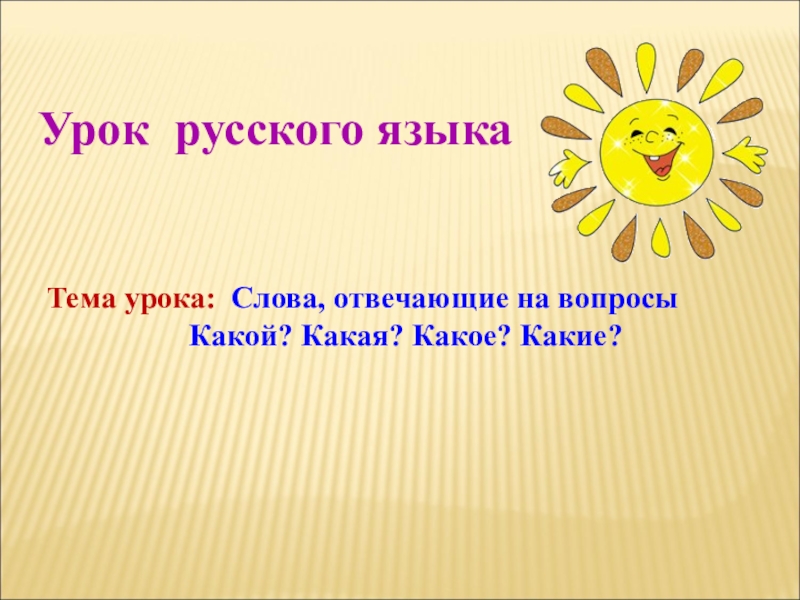 Урок русского языка

Тема урока: Слова, отвечающие на вопросы Какой? Какая? Какое? Какие?